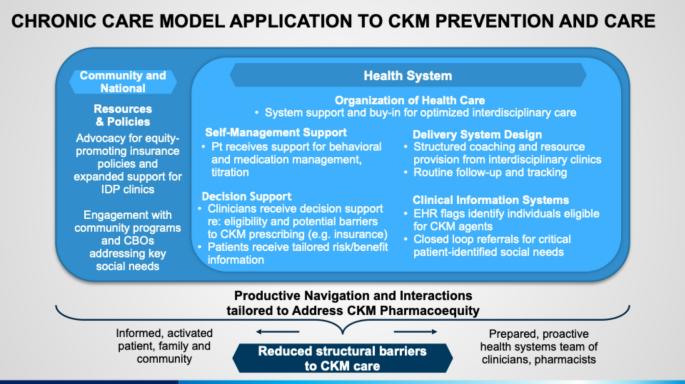 CHRONIC CARE MODEL APPLICATION TO CKM PREVENTION AND CARE

Community and National

Resources & Policies

Advocacy for equity-promoting insurance policies and expanded support for IDP clinics

Engagement with community programs and CBOs addressing key social needs

Health System

Organization of Health Care
• System support and buy-in for optimized interdisciplinary care

Self-Management Support
• Pt receives support for behavioral and medication management, titration

Decision Support
• Clinicians receive decision support re: eligibility and potential barriers to CKM prescribing (e.g. insurance)
• Patients receive tailored risk/benefit information

Delivery System Design
• Structured coaching and resource provision from interdisciplinary clinics
• Routine follow-up and tracking

Clinical Information Systems
• EHR flags identify individuals eligible for CKM agents
• Closed loop referrals for critical patient-identified social needs

Productive Navigation and Interactions tailored to Address CKM Pharmacoequity

Informed, activated patient, family and community

Reduced structural barriers to CKM care

Prepared, proactive health systems team of clinicians, pharmacists